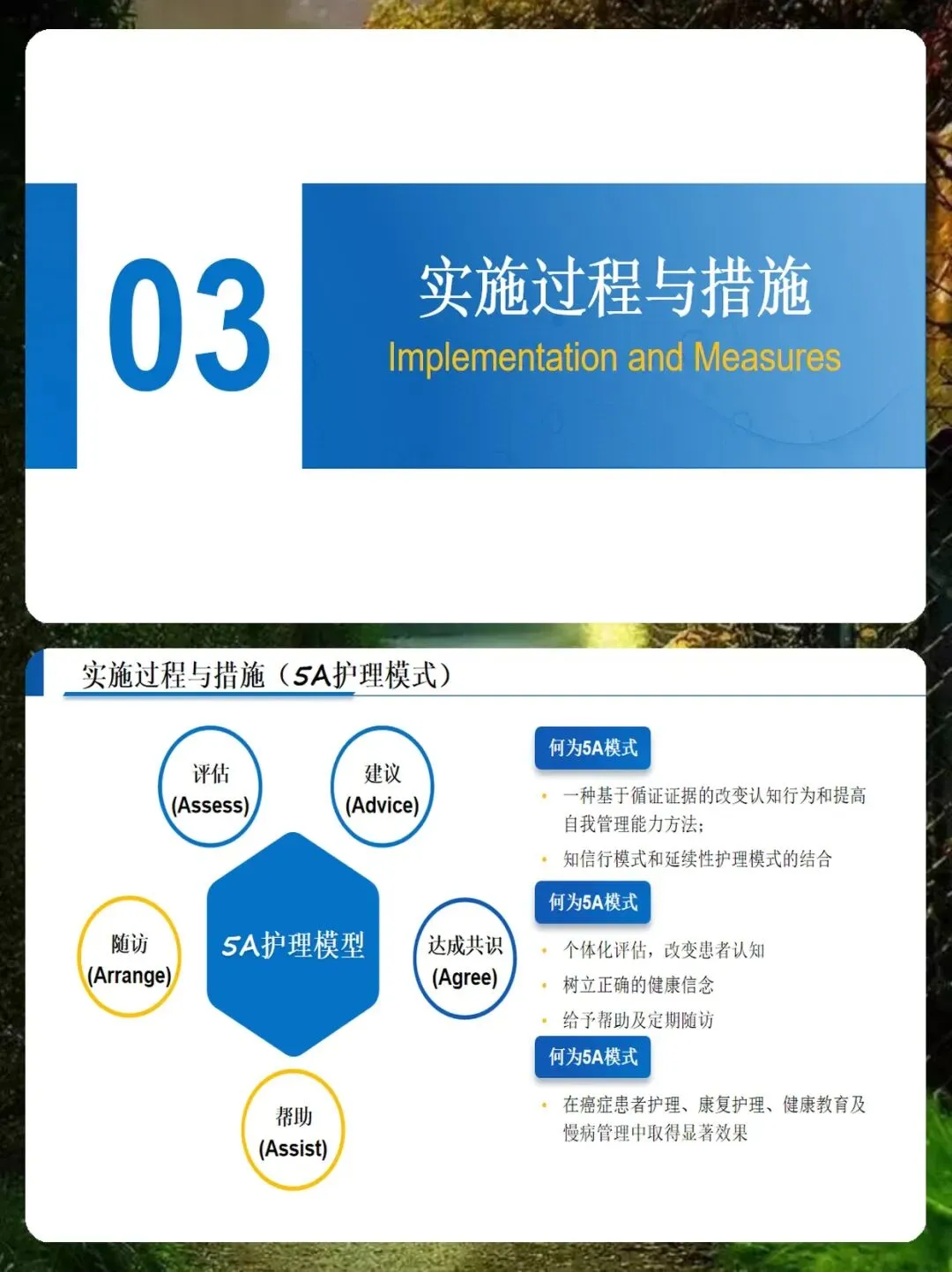 03

实施过程与措施

Implementation and Measures

实施过程与措施（5A护理模式）

评估 (Assess)

建议 (Advice)

随访 (Arrange)

5A护理模型

达成共识 (Agree)

帮助 (Assist)

何为5A模式

• 一种基于循证证据的改变认知行为和提高自我管理能力方法；

• 知信行模式和延续性护理模式的结合

何为5A模式

• 个体化评估，改变患者认知

• 树立正确的健康信念

• 给予帮助及定期随访

何为5A模式

• 在癌症患者护理、康复护理、健康教育及慢病管理中取得显著效果